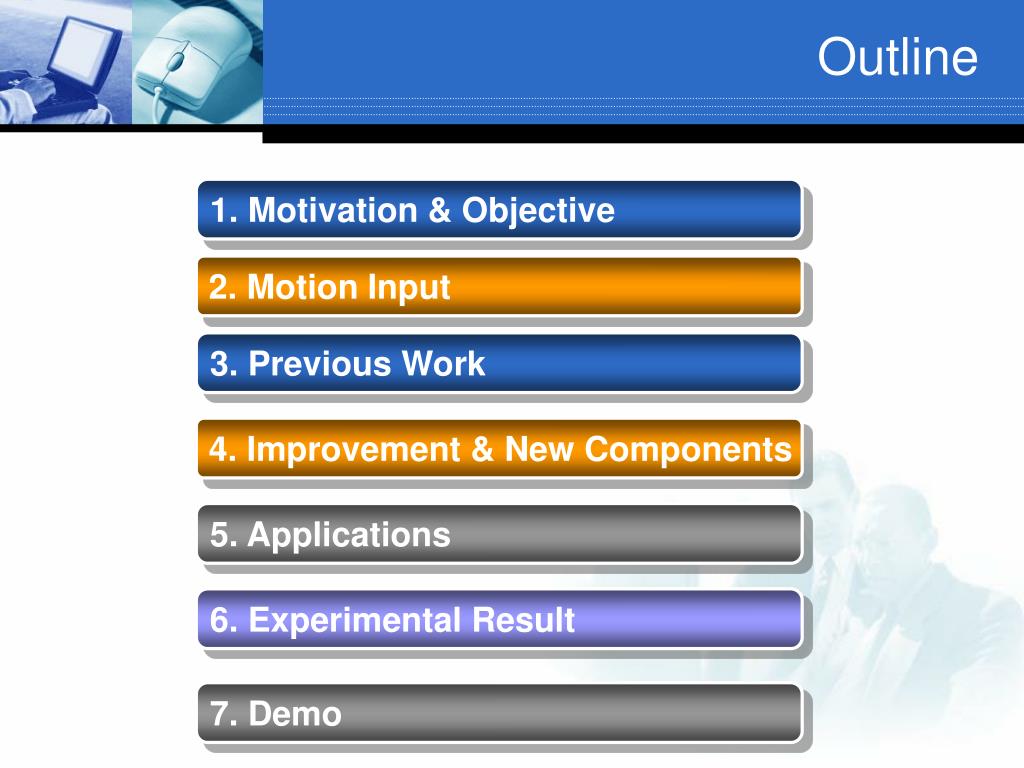 Outline

1. Motivation & Objective

2. Motion Input

3. Previous Work

4. Improvement & New Components

5. Applications

6. Experimental Result

7. Demo